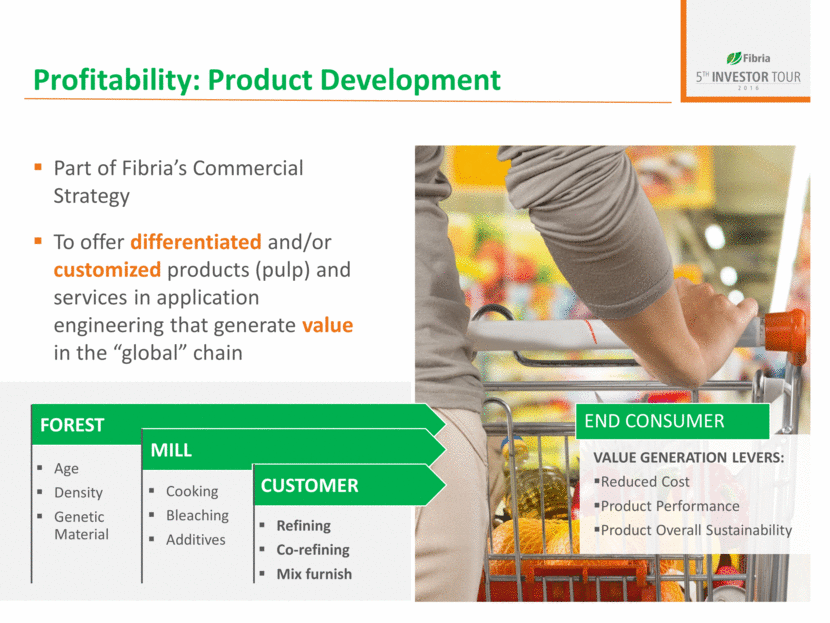 Profitability: Product Development

Fibria
5TH INVESTOR TOUR
2016

▪ Part of Fibria's Commercial Strategy

▪ To offer differentiated and/or customized products (pulp) and services in application engineering that generate value in the "global" chain

FOREST
▪ Age
▪ Density
▪ Genetic Material

MILL
▪ Cooking
▪ Bleaching
▪ Additives

CUSTOMER
▪ Refining
▪ Co-refining
▪ Mix furnish

END CONSUMER

VALUE GENERATION LEVERS:
▪Reduced Cost
▪Product Performance
▪Product Overall Sustainability